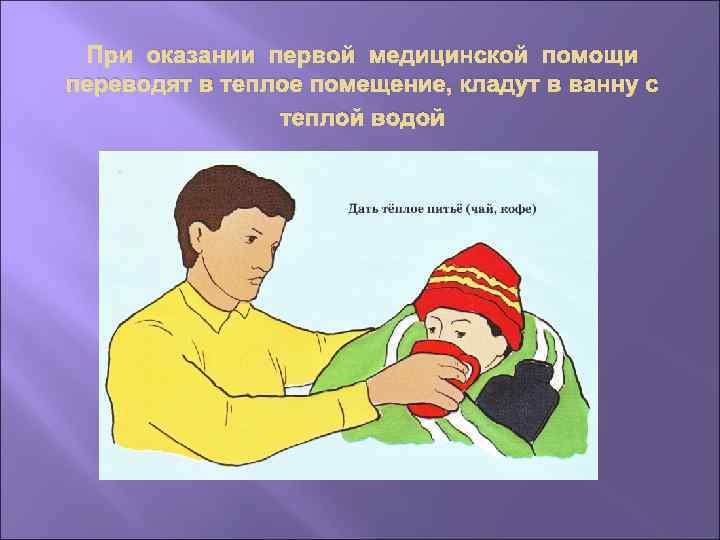 При оказании первой медицинской помощи переводят в теплое помещение, кладут в ванну с теплой водой

Дать тёплое питьё (чай, кофе)